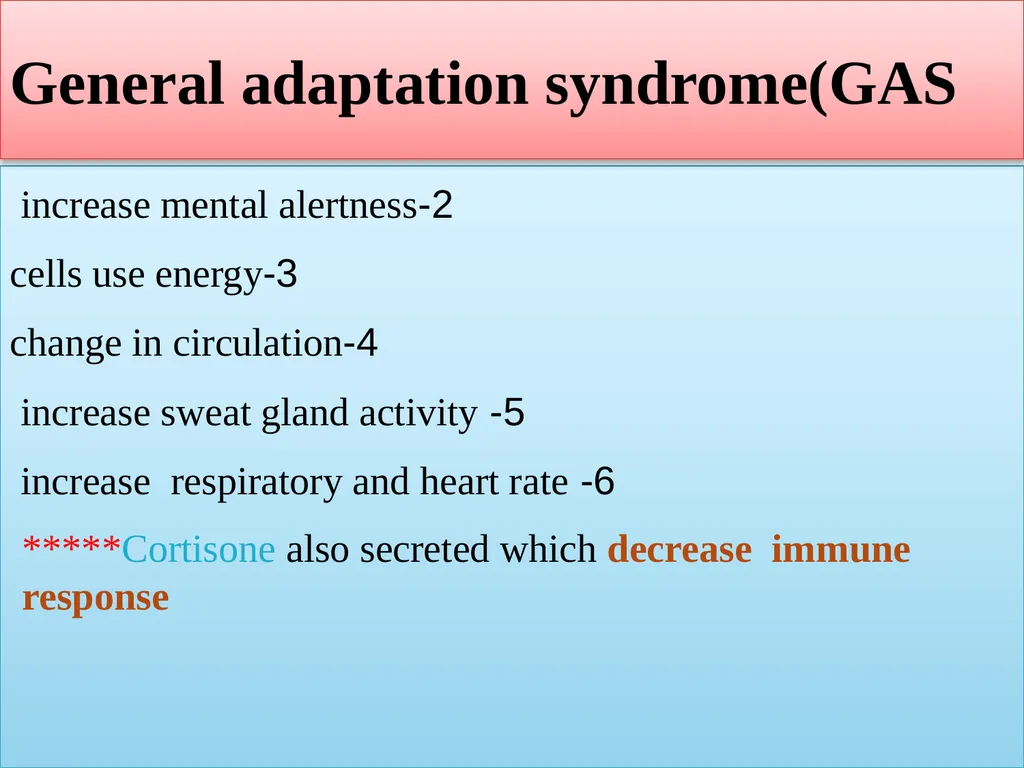 General adaptation syndrome(GAS

increase mental alertness-2

cells use energy-3

change in circulation-4

increase sweat gland activity -5

increase  respiratory and heart rate -6

*****Cortisone also secreted which decrease  immune response